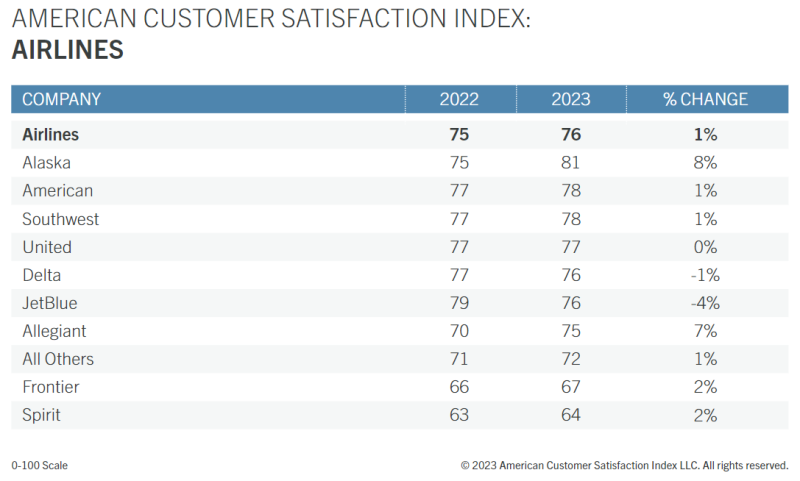 AMERICAN CUSTOMER SATISFACTION INDEX:
AIRLINES

| COMPANY | 2022 | 2023 | % CHANGE |
|---|---|---|---|
| **Airlines** | **75** | **76** | **1%** |
| Alaska | 75 | 81 | 8% |
| American | 77 | 78 | 1% |
| Southwest | 77 | 78 | 1% |
| United | 77 | 77 | 0% |
| Delta | 77 | 76 | -1% |
| JetBlue | 79 | 76 | -4% |
| Allegiant | 70 | 75 | 7% |
| All Others | 71 | 72 | 1% |
| Frontier | 66 | 67 | 2% |
| Spirit | 63 | 64 | 2% |

0-100 Scale

© 2023 American Customer Satisfaction Index LLC. All rights reserved.